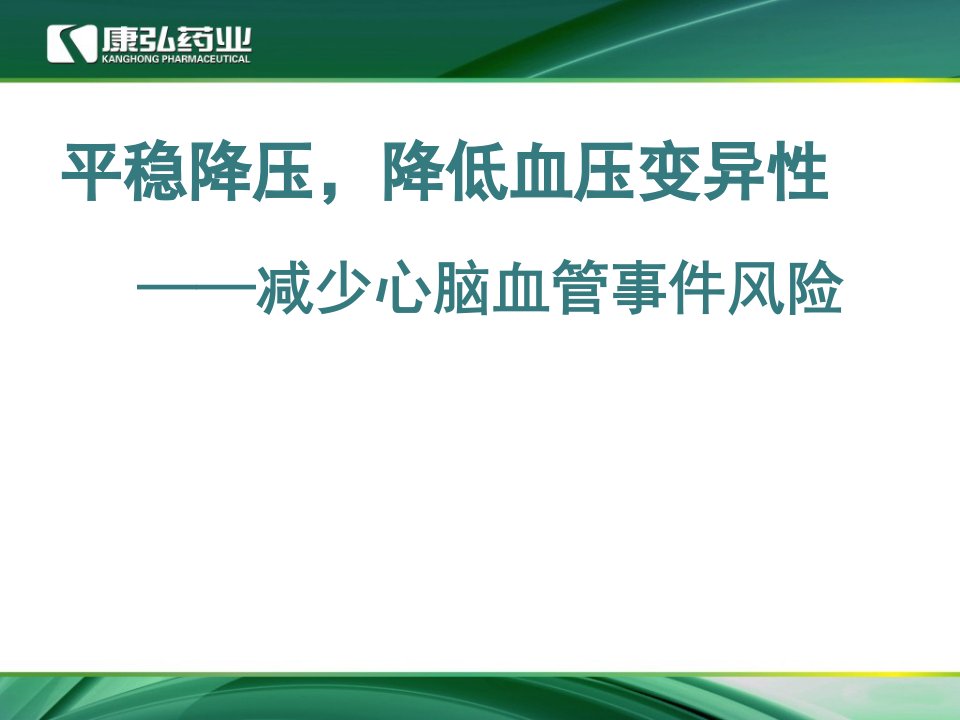 康弘药业
KANGHONG PHARMACEUTICAL

平稳降压，降低血压变异性

——减少心脑血管事件风险